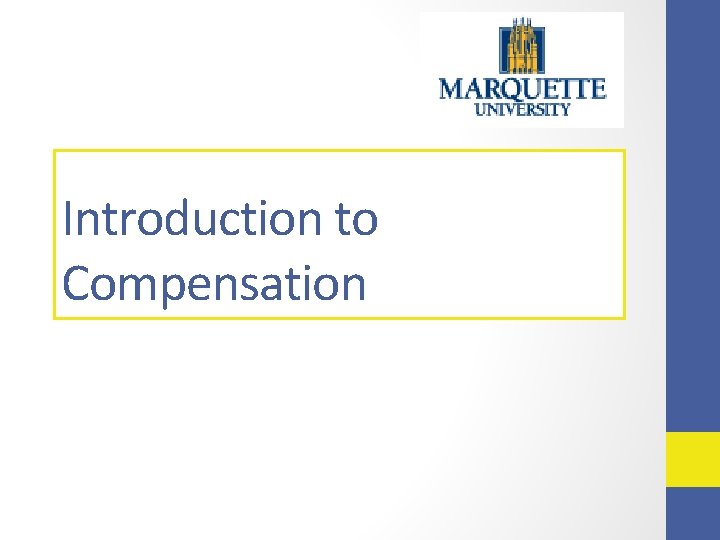 MARQUETTE UNIVERSITY

Introduction to Compensation